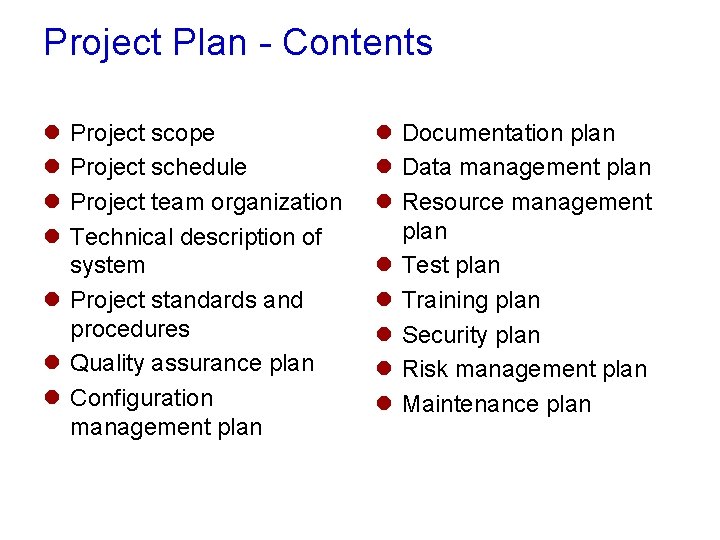 Project Plan - Contents

- Project scope
- Project schedule
- Project team organization
- Technical description of system
- Project standards and procedures
- Quality assurance plan
- Configuration management plan

- Documentation plan
- Data management plan
- Resource management plan
- Test plan
- Training plan
- Security plan
- Risk management plan
- Maintenance plan